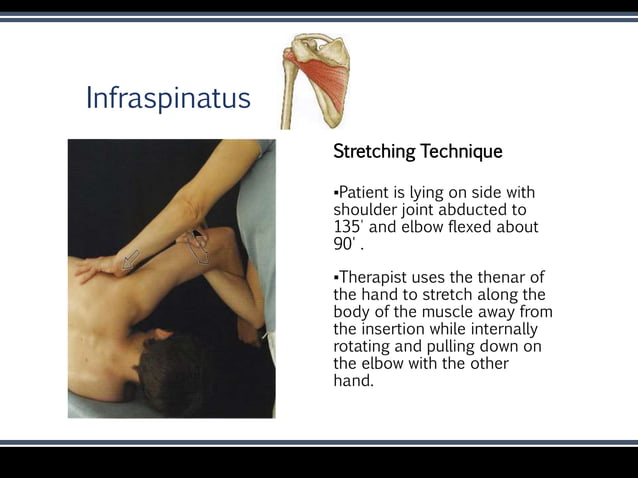 Infraspinatus

Stretching Technique

▪Patient is lying on side with shoulder joint abducted to 135' and elbow flexed about 90' .

▪Therapist uses the thenar of the hand to stretch along the body of the muscle away from the insertion while internally rotating and pulling down on the elbow with the other hand.